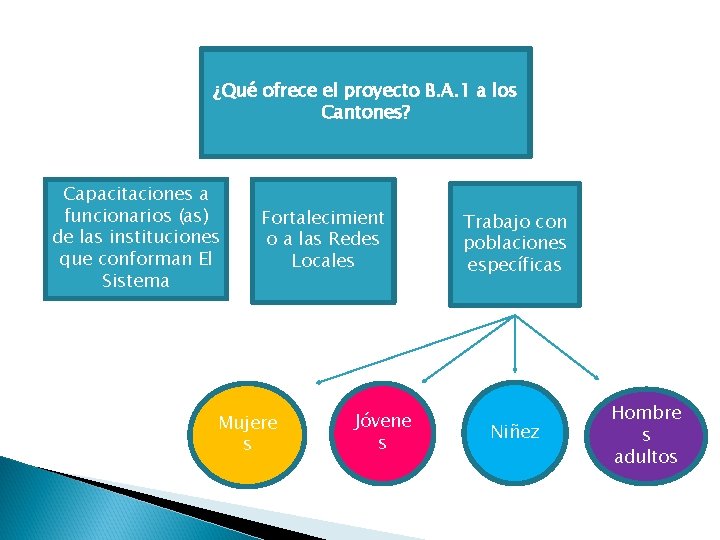 ¿Qué ofrece el proyecto B.A.1 a los Cantones?

Capacitaciones a funcionarios (as) de las instituciones que conforman El Sistema

Fortalecimient o a las Redes Locales

Trabajo con poblaciones específicas

Mujere s

Jóvene s

Niñez

Hombre s adultos